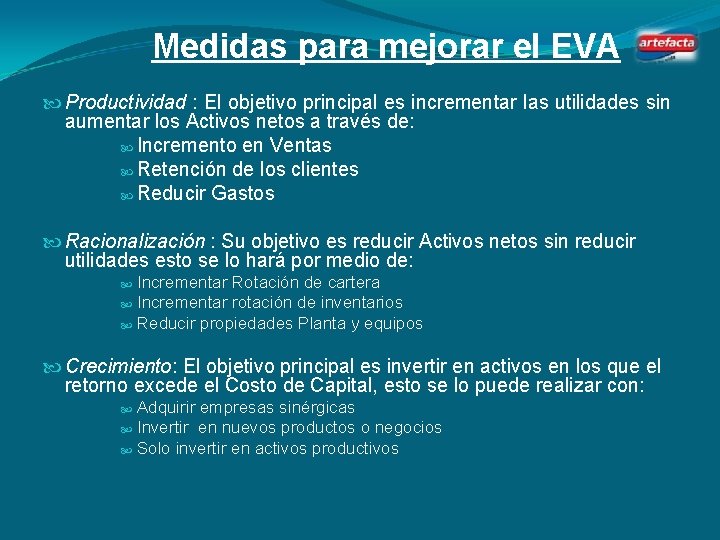 Medidas para mejorar el EVA

artefacta

Productividad : El objetivo principal es incrementar las utilidades sin aumentar los Activos netos a través de:

Incremento en Ventas

Retención de los clientes

Reducir Gastos

Racionalización : Su objetivo es reducir Activos netos sin reducir utilidades esto se lo hará por medio de:

Incrementar Rotación de cartera

Incrementar rotación de inventarios

Reducir propiedades Planta y equipos

Crecimiento: El objetivo principal es invertir en activos en los que el retorno excede el Costo de Capital, esto se lo puede realizar con:

Adquirir empresas sinérgicas

Invertir en nuevos productos o negocios

Solo invertir en activos productivos